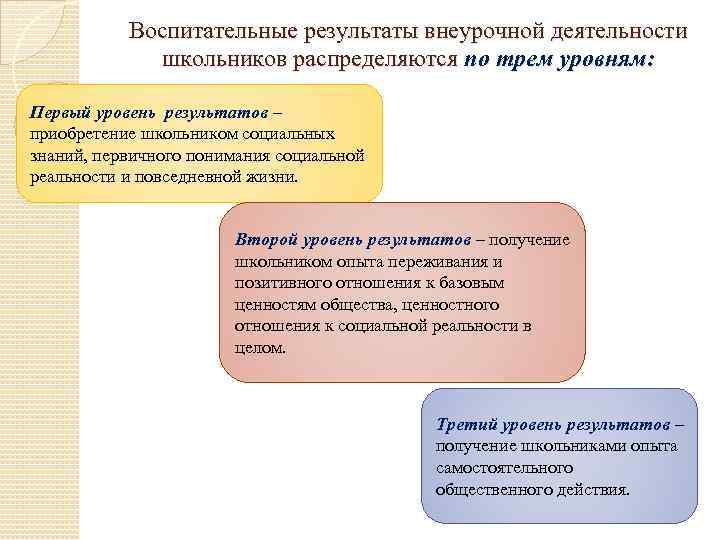 Воспитательные результаты внеурочной деятельности школьников распределяются по трем уровням:

Первый уровень результатов – приобретение школьником социальных знаний, первичного понимания социальной реальности и повседневной жизни.

Второй уровень результатов – получение школьником опыта переживания и позитивного отношения к базовым ценностям общества, ценностного отношения к социальной реальности в целом.

Третий уровень результатов – получение школьниками опыта самостоятельного общественного действия.